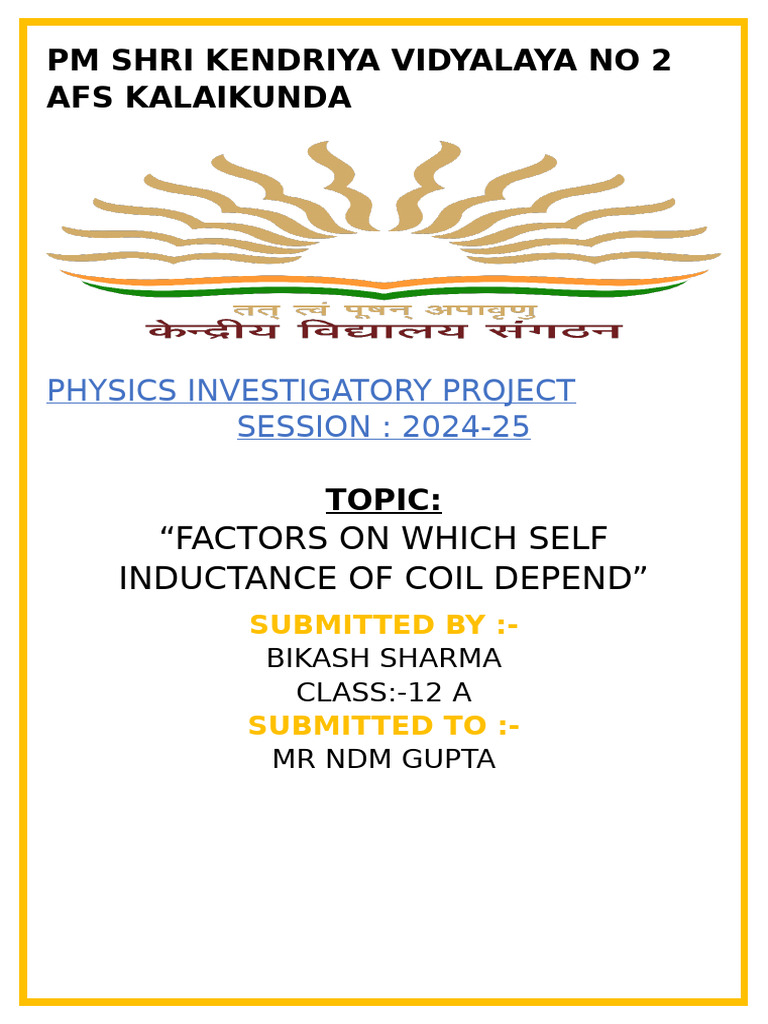 PM SHRI KENDRIYA VIDYALAYA NO 2 AFS KALAIKUNDA

तत् त्वं पूषन् अपावृणु
केन्द्रीय विद्यालय संगठन

PHYSICS INVESTIGATORY PROJECT
SESSION : 2024-25

TOPIC:
“FACTORS ON WHICH SELF INDUCTANCE OF COIL DEPEND”

SUBMITTED BY :-
BIKASH SHARMA
CLASS:-12 A
SUBMITTED TO :-
MR NDM GUPTA